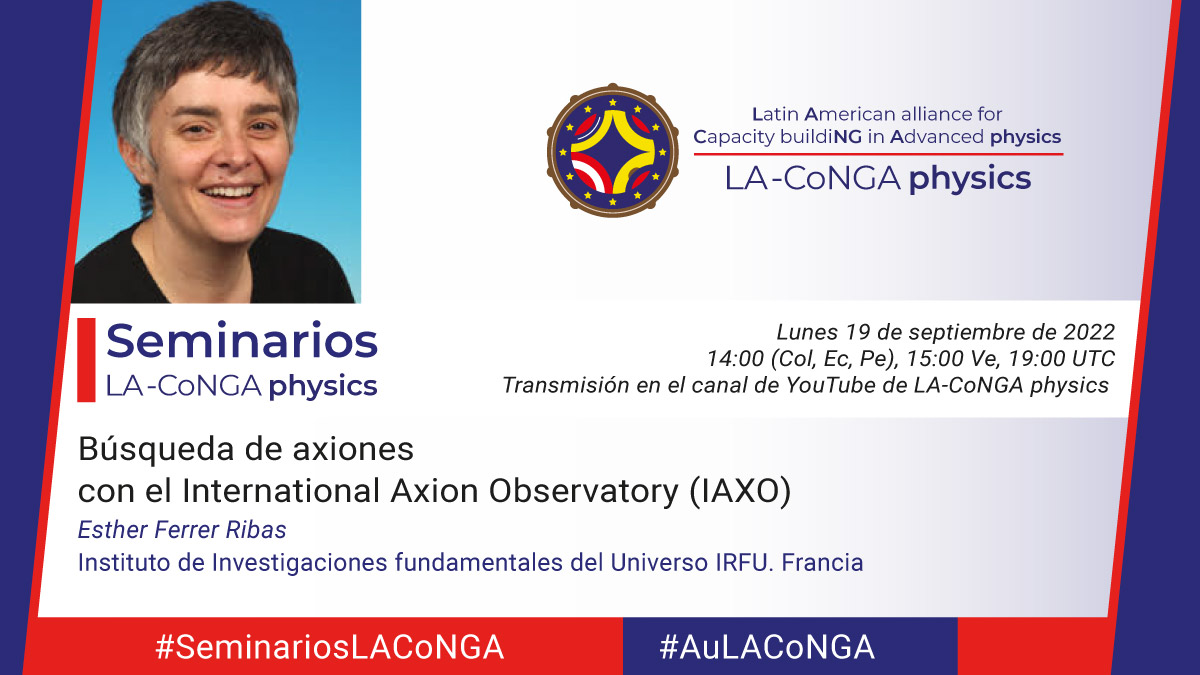 Latin American alliance for Capacity buildiNG in Advanced physics
LA-CoNGA physics

Seminarios
LA-CoNGA physics

Lunes 19 de septiembre de 2022
14:00 (Col, Ec, Pe), 15:00 Ve, 19:00 UTC
Transmisión en el canal de YouTube de LA-CoNGA physics

Búsqueda de axiones
con el International Axion Observatory (IAXO)
Esther Ferrer Ribas
Instituto de Investigaciones fundamentales del Universo IRFU. Francia

#SeminariosLACoNGA
#AuLACoNGA